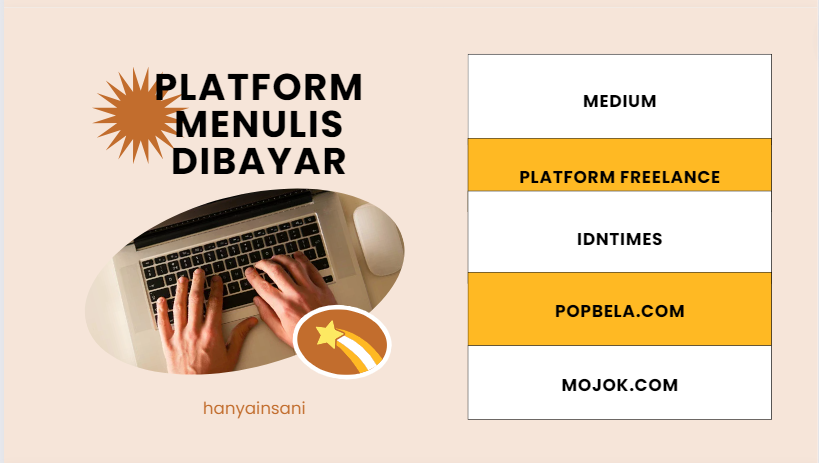 PLATFORM MENULIS DIBAYAR

hanyainsani

MEDIUM

PLATFORM FREELANCE

IDNTIMES

POPBELA.COM

MOJOK.COM